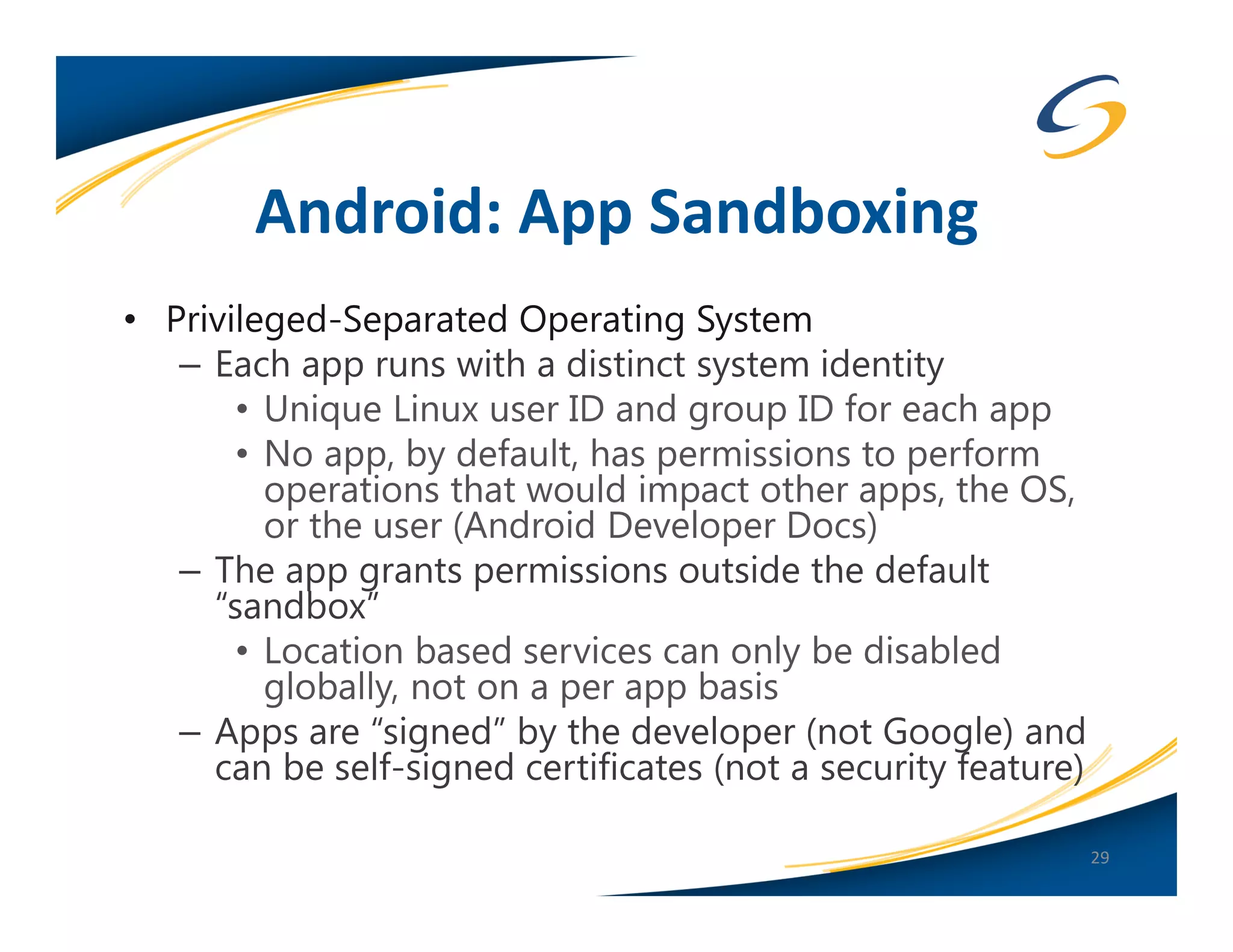 Android: App Sandboxing

• Privileged-Separated Operating System
– Each app runs with a distinct system identity
• Unique Linux user ID and group ID for each app
• No app, by default, has permissions to perform operations that would impact other apps, the OS, or the user (Android Developer Docs)
– The app grants permissions outside the default “sandbox”
• Location based services can only be disabled globally, not on a per app basis
– Apps are “signed” by the developer (not Google) and can be self-signed certificates (not a security feature)

29